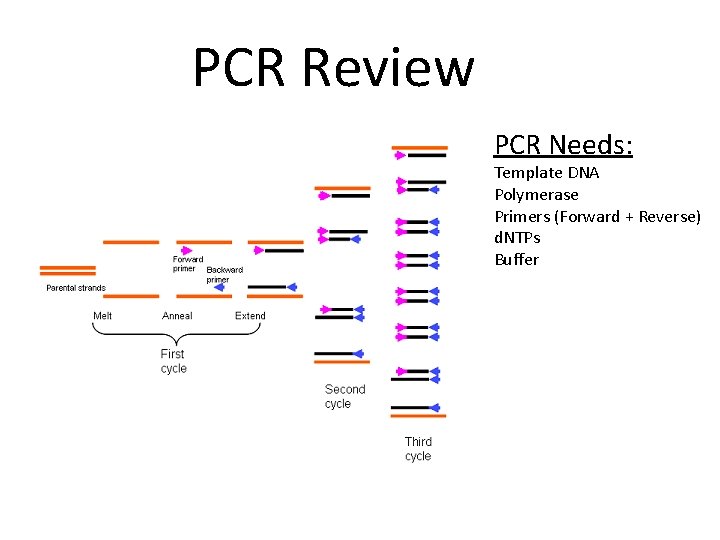 PCR Review

Parental strands

Forward primer

Backward primer

Melt

Anneal

Extend

First cycle

Second cycle

Third cycle

PCR Needs:
Template DNA
Polymerase
Primers (Forward + Reverse)
dNTPs
Buffer